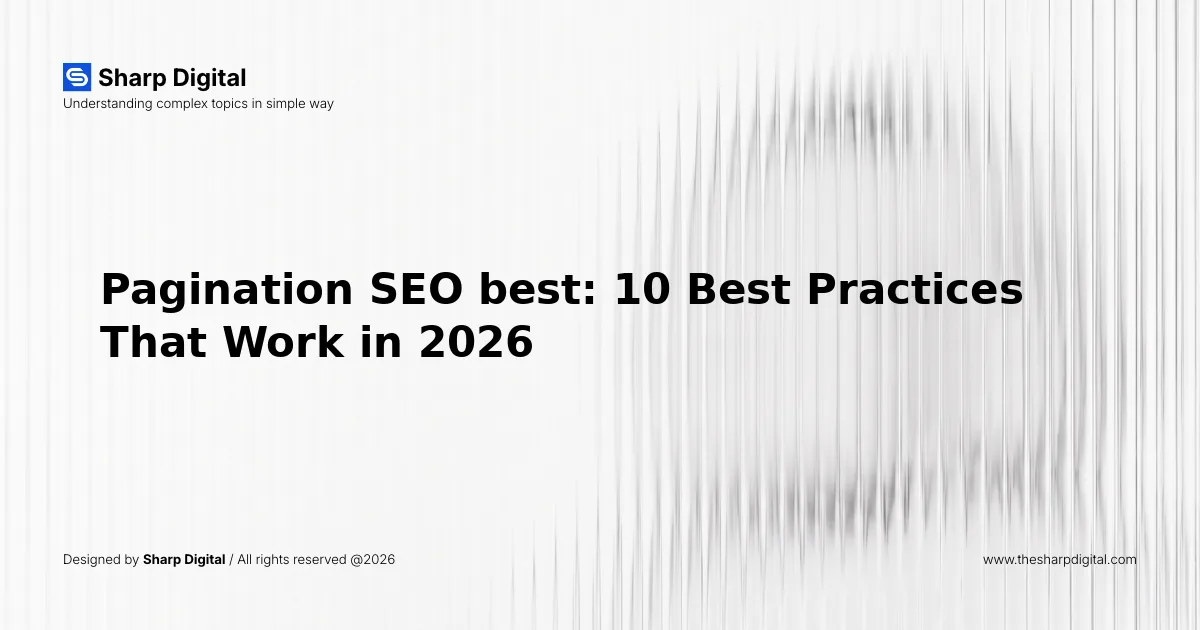 Sharp Digital
Understanding complex topics in simple way

Pagination SEO best: 10 Best Practices That Work in 2026

Designed by Sharp Digital / All rights reserved @2026

www.thesharpdigital.com